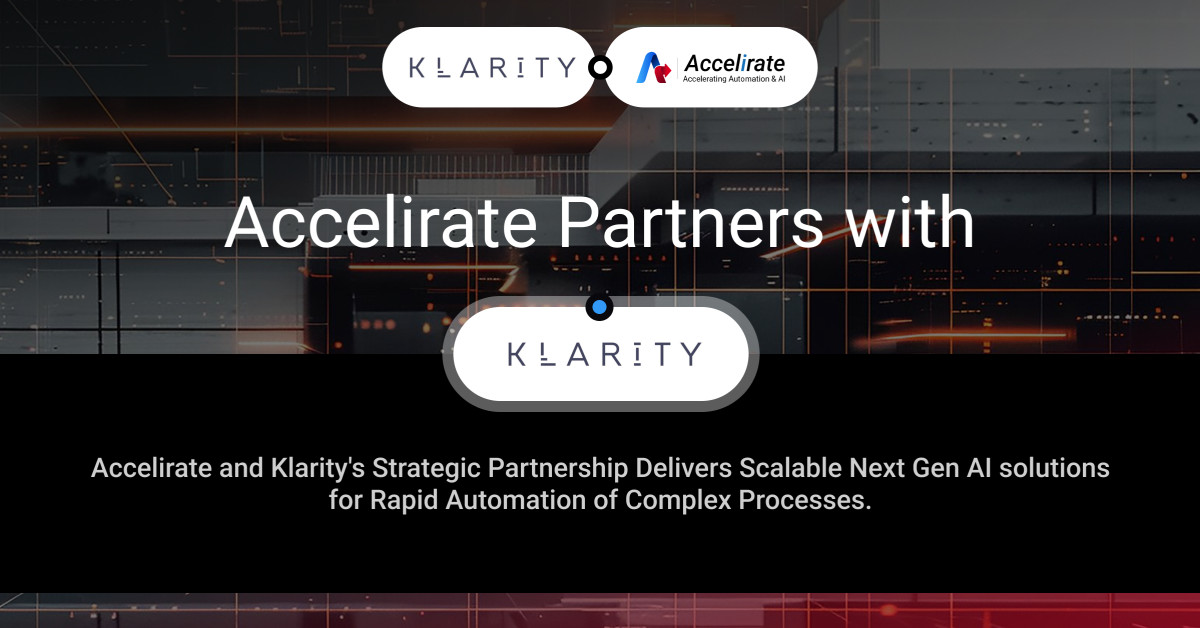 KLARITY

Accelirate
Accelerating Automation & AI

Accelirate Partners with

KLARITY

Accelirate and Klarity's Strategic Partnership Delivers Scalable Next Gen AI solutions for Rapid Automation of Complex Processes.